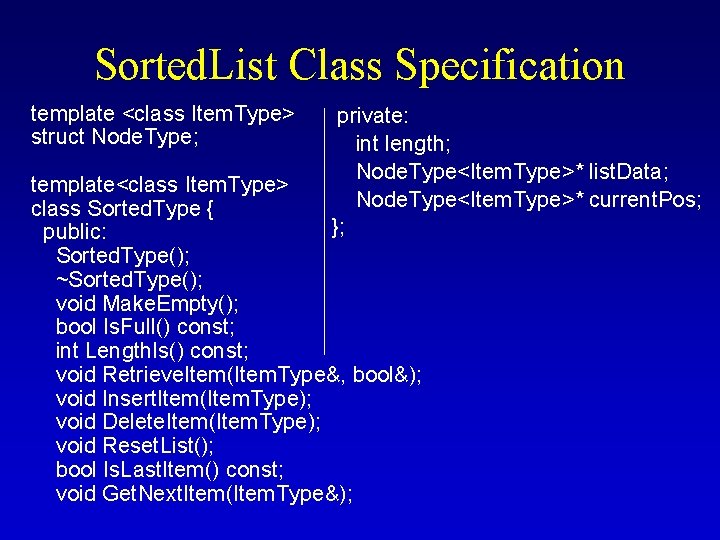 SortedList Class Specification

template <class ItemType>
struct NodeType;

template<class ItemType>
class SortedType {
public:
SortedType();
~SortedType();
void MakeEmpty();
bool IsFull() const;
int LengthIs() const;
void RetrieveItem(ItemType&, bool&);
void InsertItem(ItemType);
void DeleteItem(ItemType);
void ResetList();
bool IsLastItem() const;
void GetNextItem(ItemType&);

private:
int length;
NodeType<ItemType>* listData;
NodeType<ItemType>* currentPos;
};